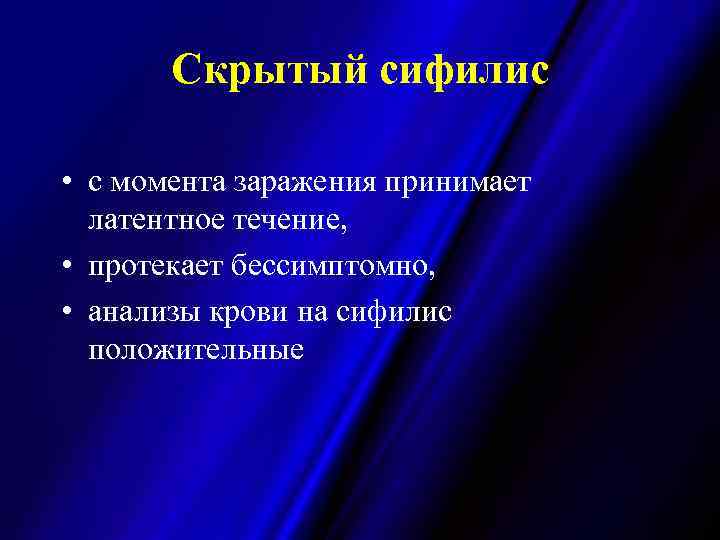 Скрытый сифилис

• с момента заражения принимает латентное течение,
• протекает бессимптомно,
• анализы крови на сифилис положительные